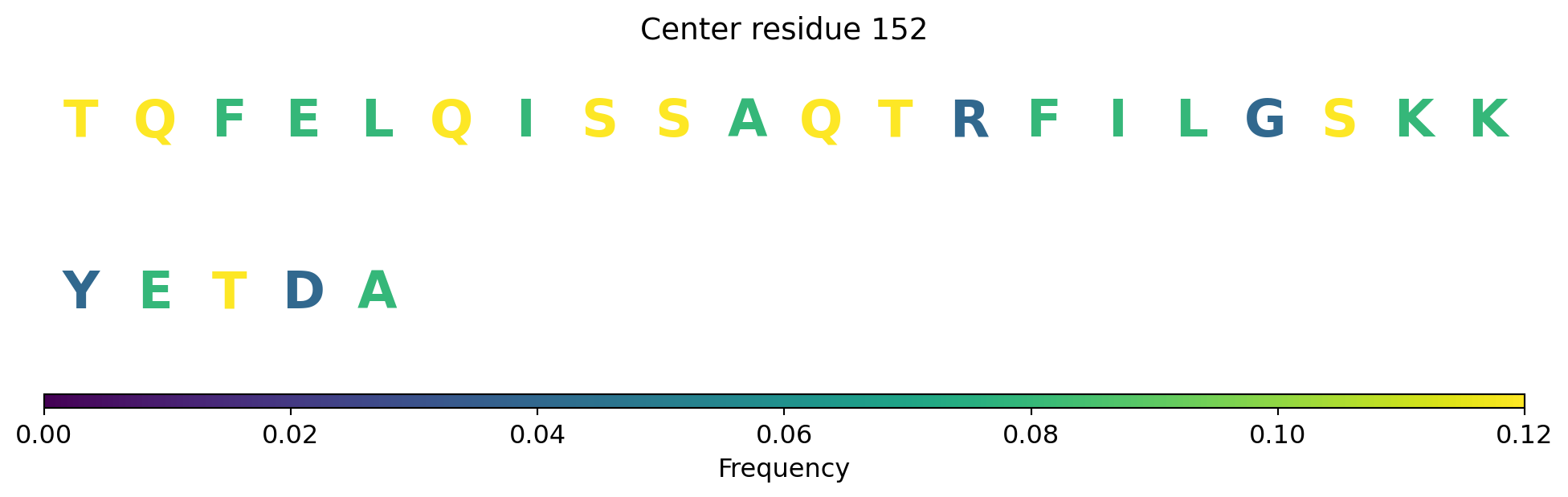 Center residue 152

T Q F E L Q I S S A Q T R F I L G S K K

Y E T D A

0.00 0.02 0.04 0.06 0.08 0.10 0.12
Frequency